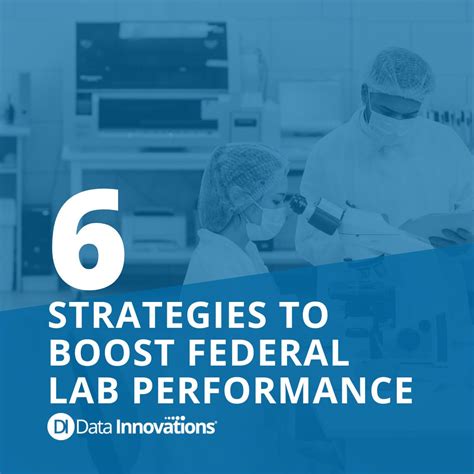 6
STRATEGIES TO BOOST FEDERAL LAB PERFORMANCE

DI Data Innovations